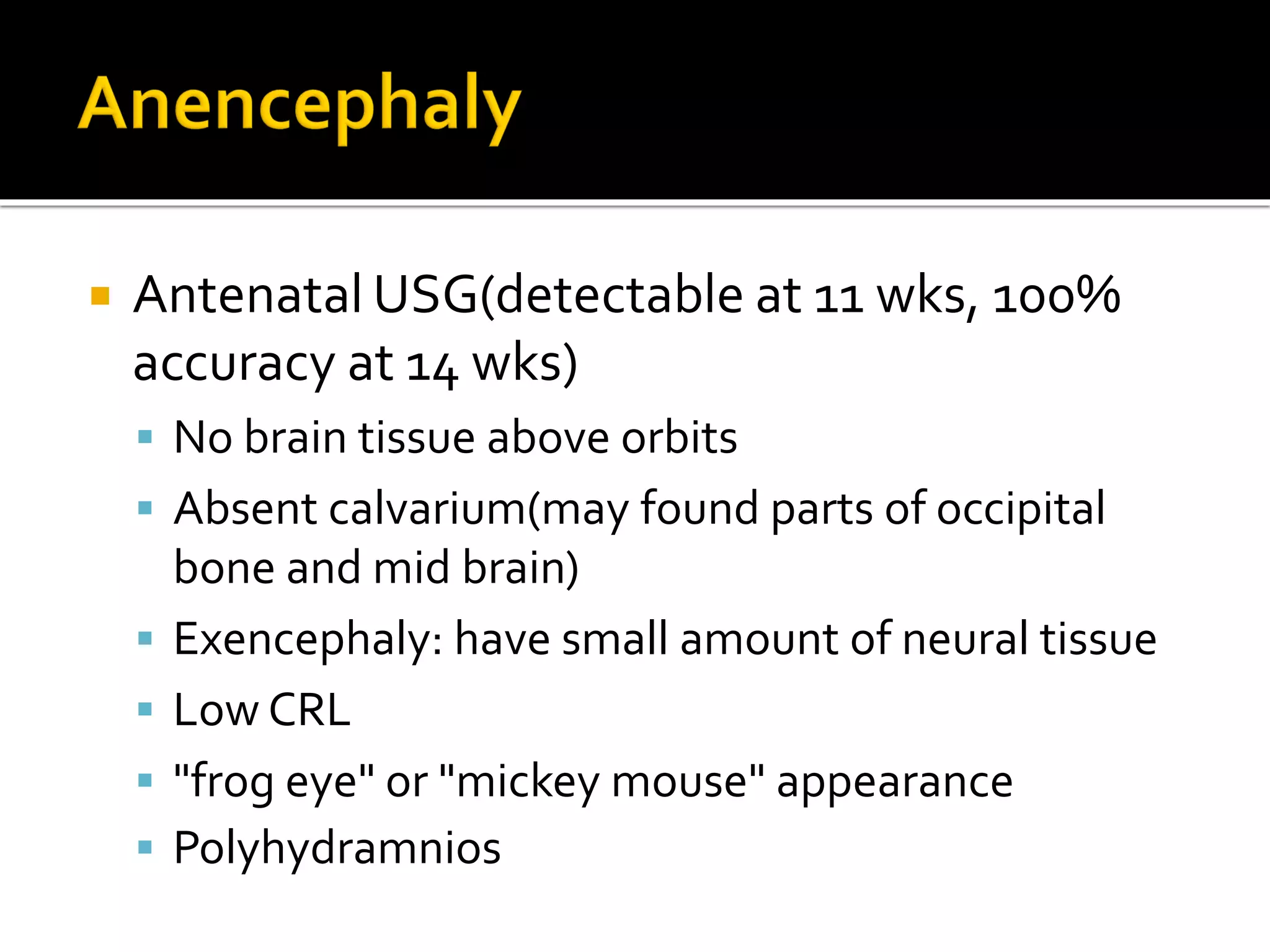 Anencephaly

- Antenatal USG(detectable at 11 wks, 100% accuracy at 14 wks)
  - No brain tissue above orbits
  - Absent calvarium(may found parts of occipital bone and mid brain)
  - Exencephaly: have small amount of neural tissue
  - Low CRL
  - "frog eye" or "mickey mouse" appearance
  - Polyhydramnios